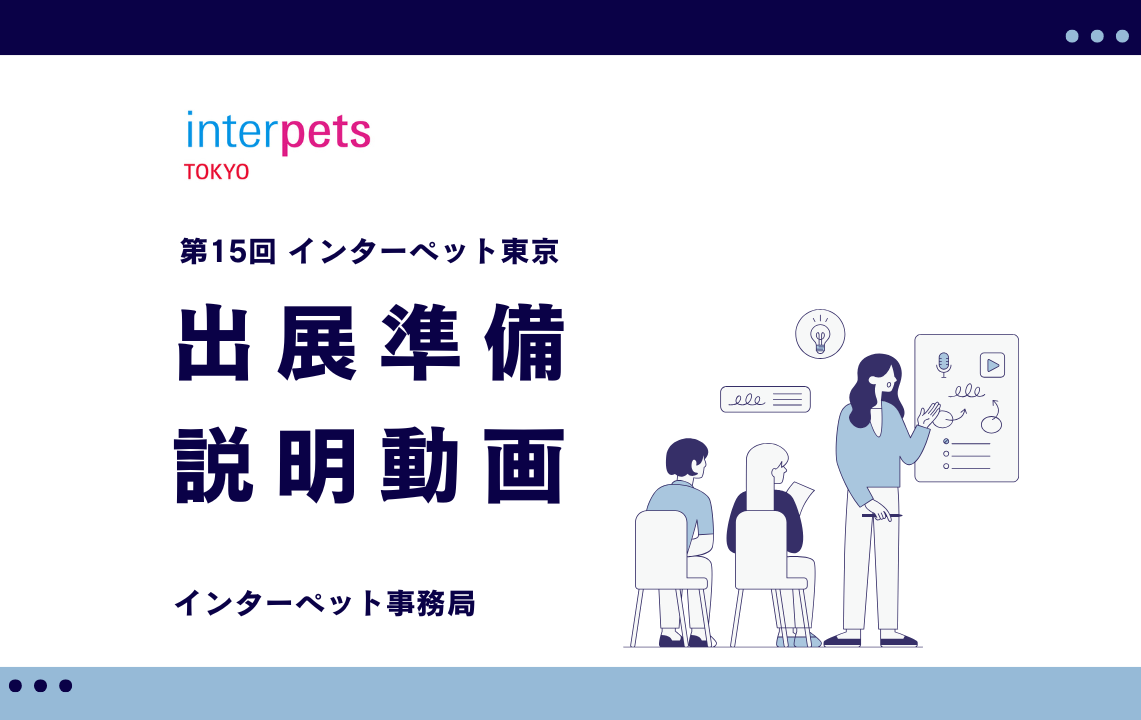 interpets
TOKYO

第15回 インターペット東京

出展準備
説明動画

インターペット事務局